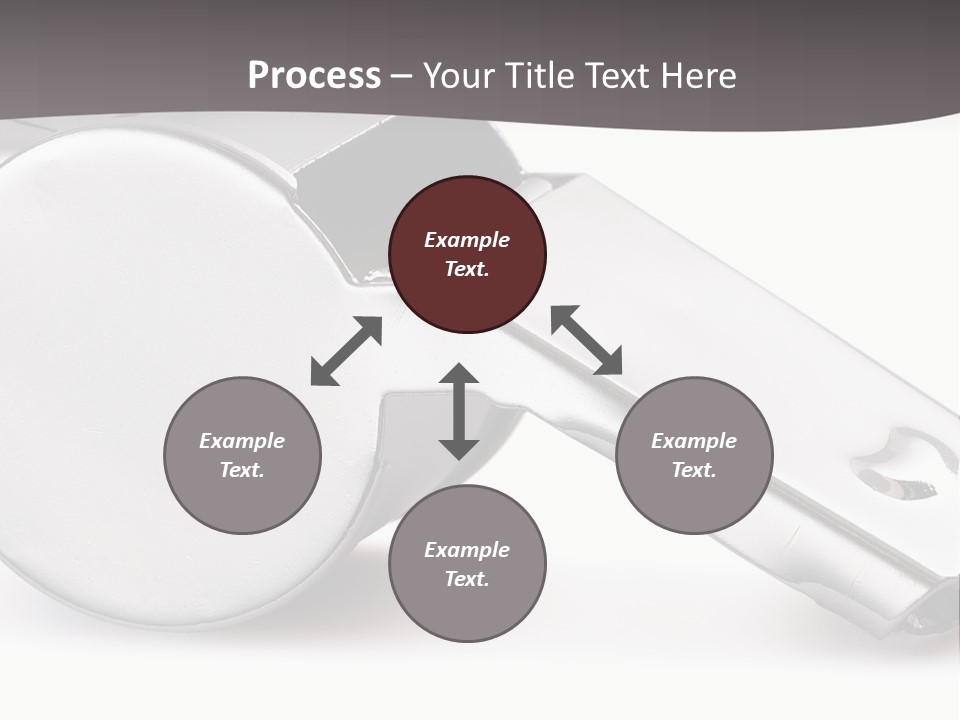 Process – Your Title Text Here

Example Text.

Example Text.

Example Text.

Example Text.